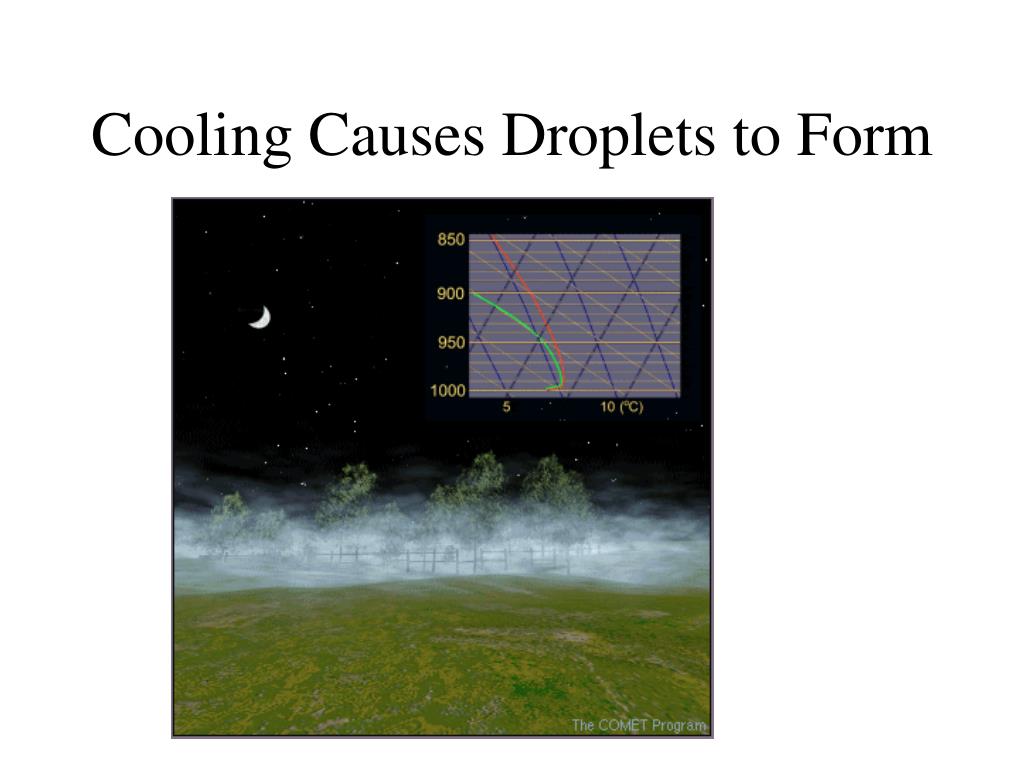 Cooling Causes Droplets to Form

850
900
950
1000
5
10 (°C)

The COMET Program